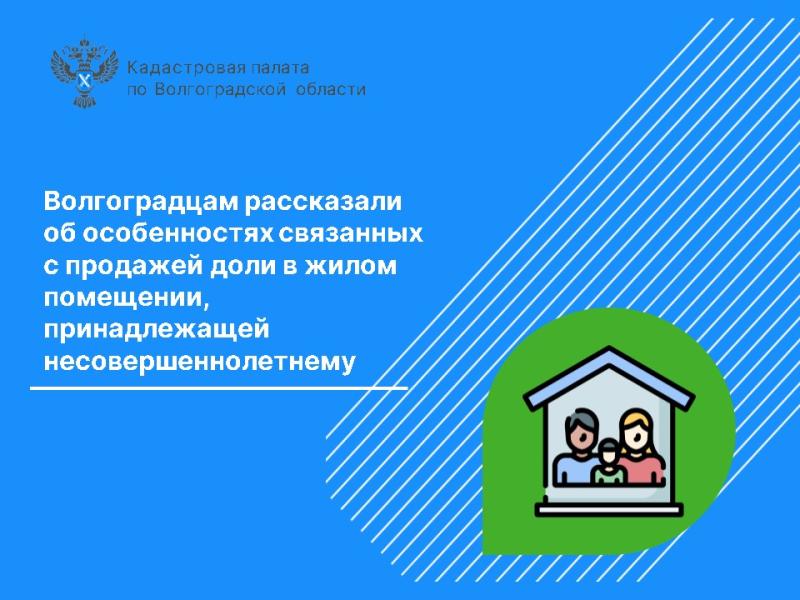 Кадастровая палата
по Волгоградской области

Волгоградцам рассказали об особенностях связанных с продажей доли в жилом помещении, принадлежащей несовершеннолетнему